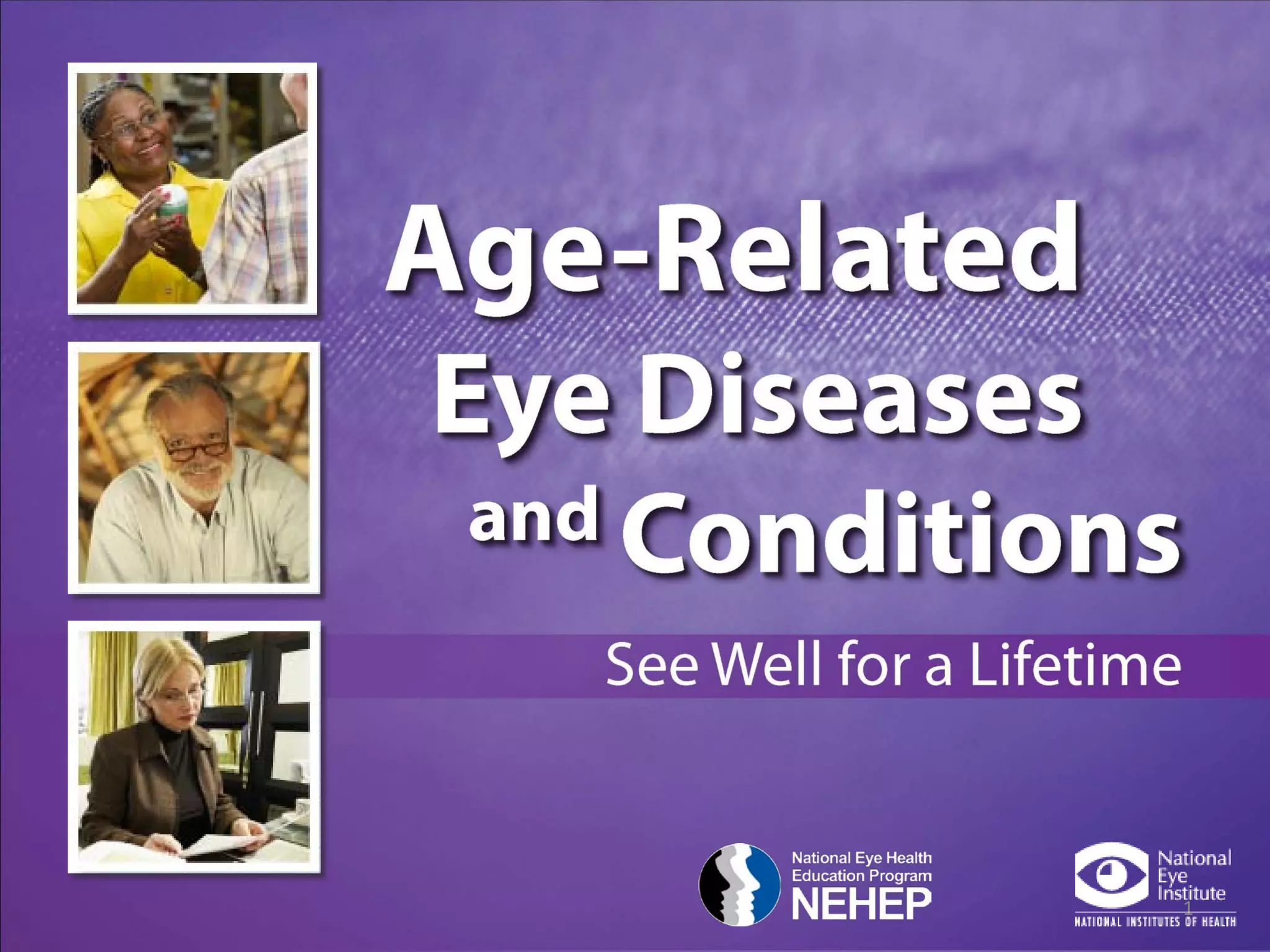 Age-Related Eye Diseases and Conditions

See Well for a Lifetime

National Eye Health Education Program NEHEP

National Eye Institute

NATIONAL INSTITUTES OF HEALTH

1